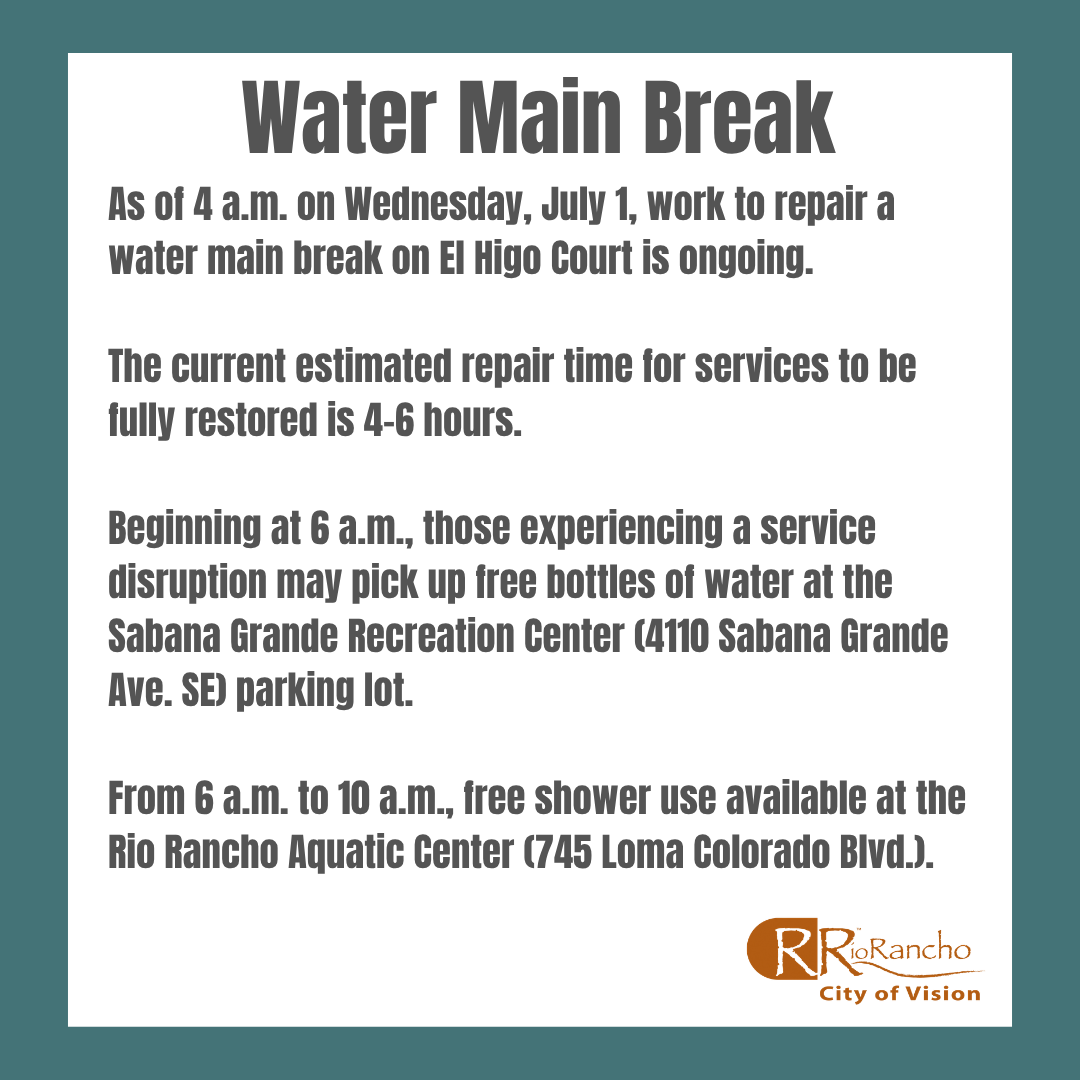 Water Main Break

As of 4 a.m. on Wednesday, July 1, work to repair a water main break on El Higo Court is ongoing.

The current estimated repair time for services to be fully restored is 4-6 hours.

Beginning at 6 a.m., those experiencing a service disruption may pick up free bottles of water at the Sabana Grande Recreation Center (4110 Sabana Grande Ave. SE) parking lot.

From 6 a.m. to 10 a.m., free shower use available at the Rio Rancho Aquatic Center (745 Loma Colorado Blvd.).

RioRancho
City of Vision